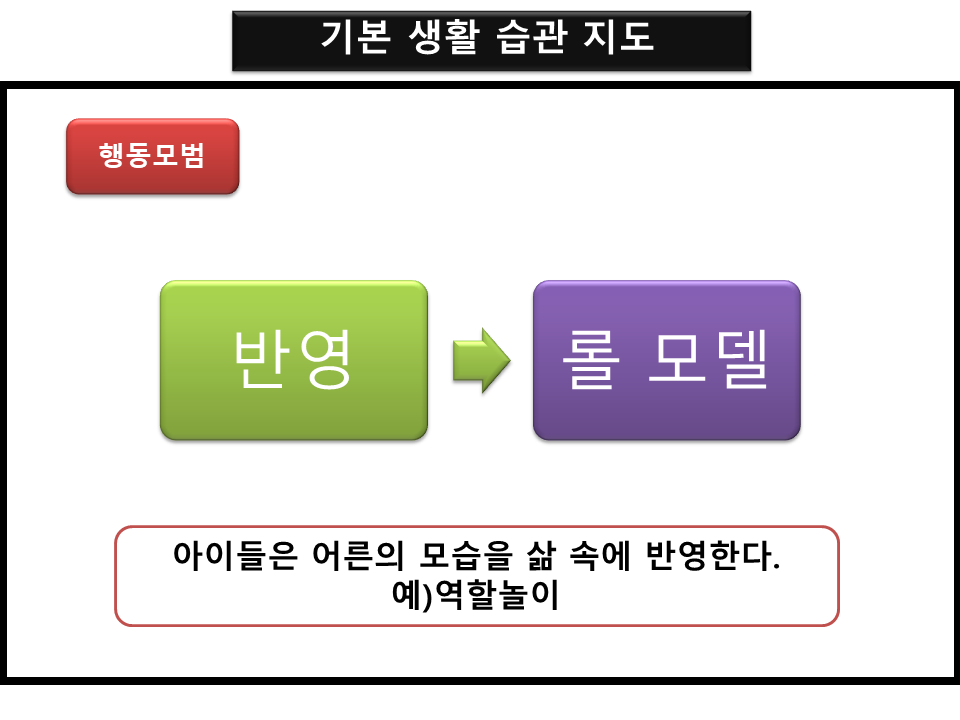 기본 생활 습관 지도

행동모범

반영

롤 모델

아이들은 어른의 모습을 삶 속에 반영한다.
예)역할놀이